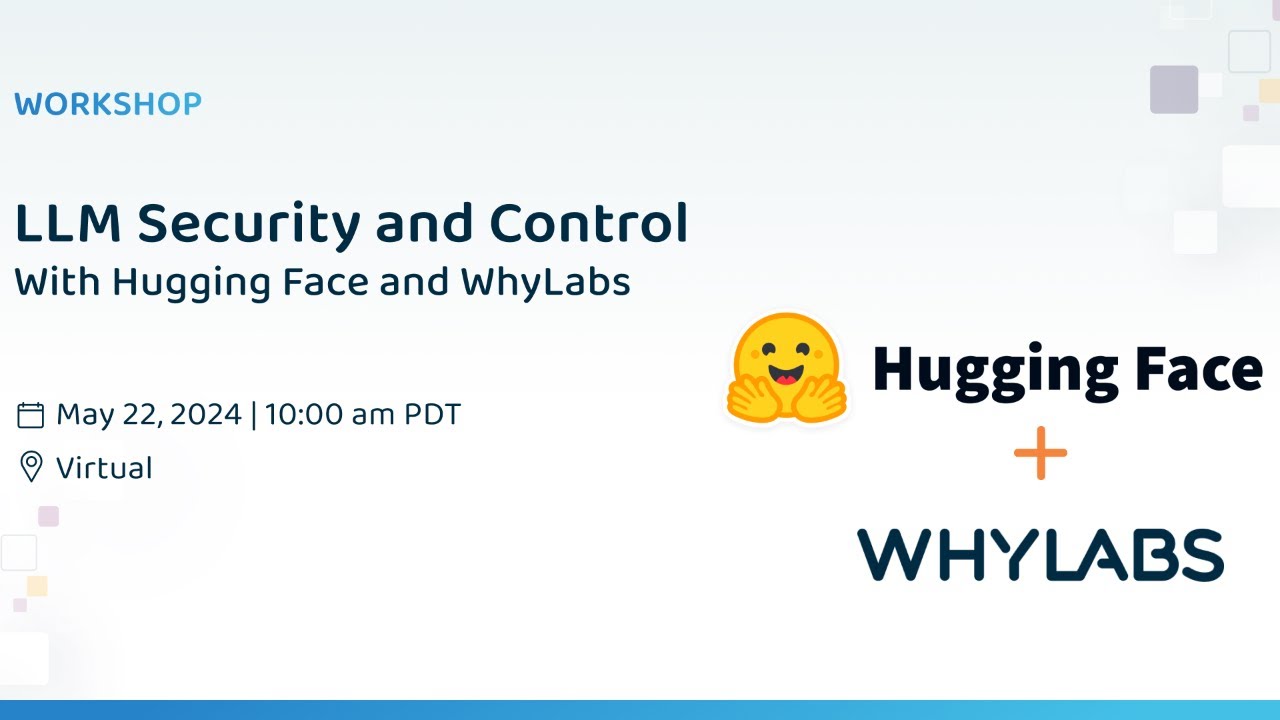 WORKSHOP

LLM Security and Control
With Hugging Face and WhyLabs

May 22, 2024 | 10:00 am PDT

Virtual

Hugging Face

+

WHYLABS